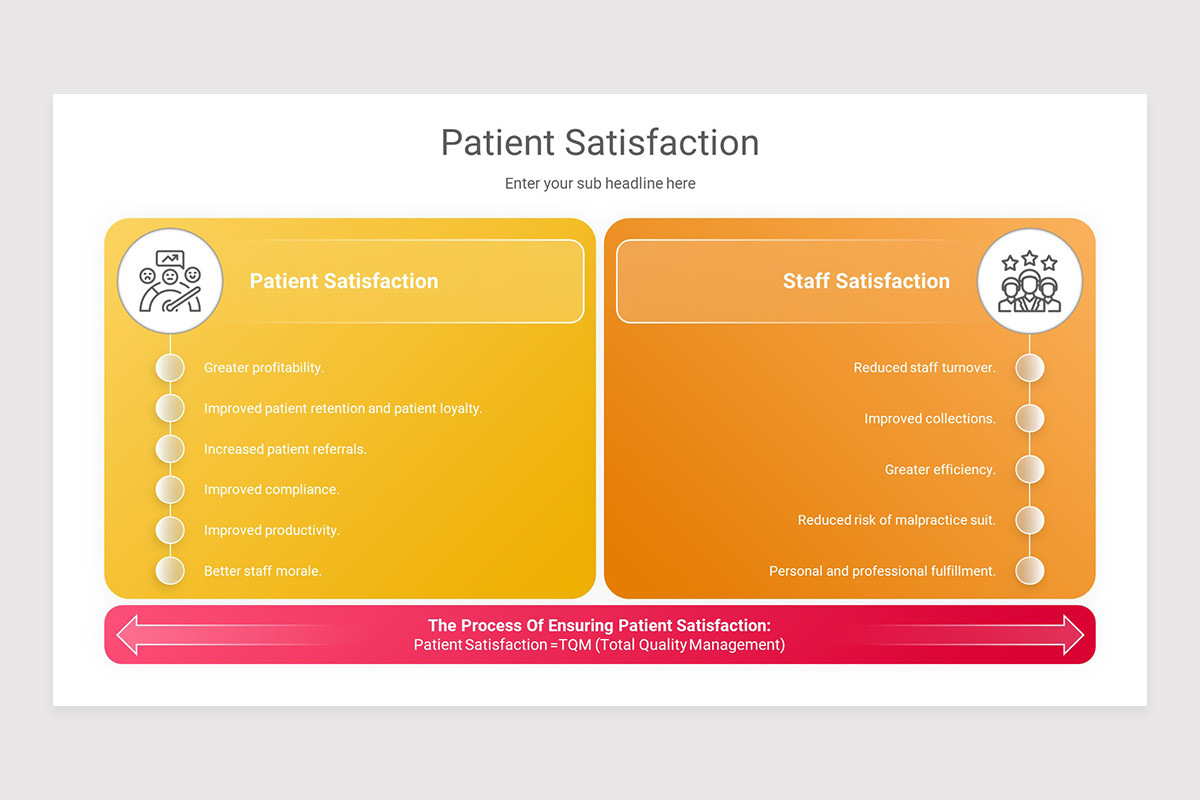 Patient Satisfaction

Enter your sub headline here

Patient Satisfaction

Greater profitability.

Improved patient retention and patient loyalty.

Increased patient referrals.

Improved compliance.

Improved productivity.

Better staff morale.

Staff Satisfaction

Reduced staff turnover.

Improved collections.

Greater efficiency.

Reduced risk of malpractice suit.

Personal and professional fulfillment.

The Process Of Ensuring Patient Satisfaction:
Patient Satisfaction =TQM (Total Quality Management)